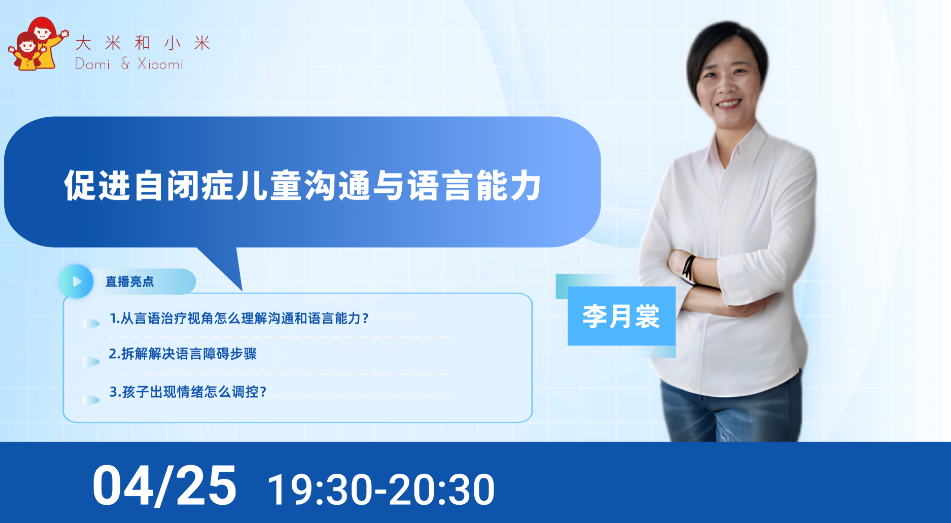 大米和小米
Dami & Xiaomi

促进自闭症儿童沟通与语言能力

直播亮点

1.从言语治疗视角怎么理解沟通和语言能力？

2.拆解解决语言障碍步骤

3.孩子出现情绪怎么调控？

李月裳

04/25 19:30-20:30